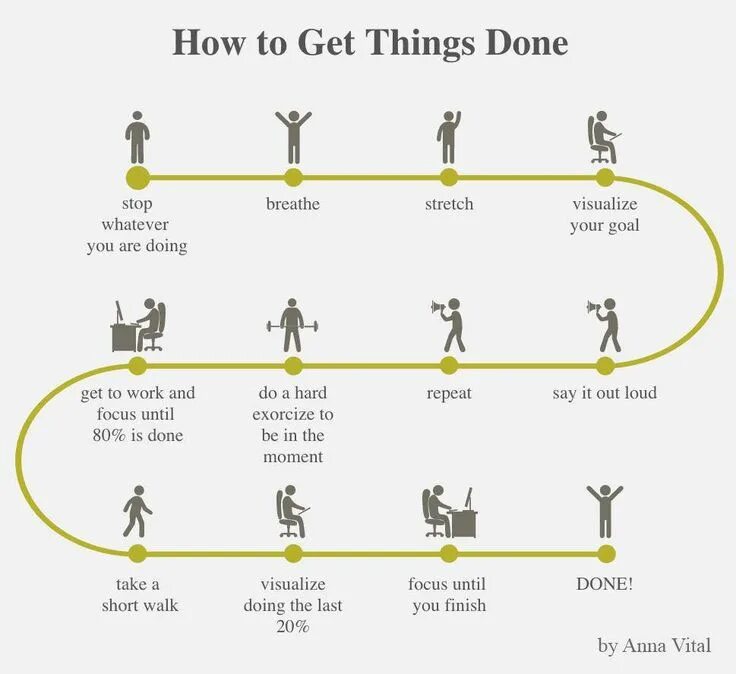 How to Get Things Done

stop whatever you are doing

breathe

stretch

visualize your goal

say it out loud

repeat

do a hard exorcize to be in the moment

get to work and focus until 80% is done

take a short walk

visualize doing the last 20%

focus until you finish

DONE!

by Anna Vital